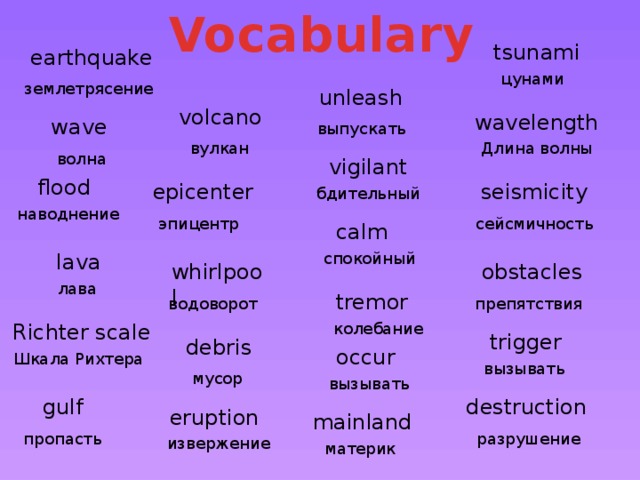 Vocabulary

earthquake
землетрясение

wave
волна

flood
наводнение

lava
лава

Richter scale
Шкала Рихтера

gulf
пропасть

volcano
вулкан

epicenter
эпицентр

whirlpool
водоворот

debris
мусор

eruption
извержение

unleash
выпускать

vigilant
бдительный

calm
спокойный

tremor
колебание

occur
вызывать

mainland
материк

tsunami
цунами

wavelength
Длина волны

seismicity
сейсмичность

obstacles
препятствия

trigger
вызывать

destruction
разрушение